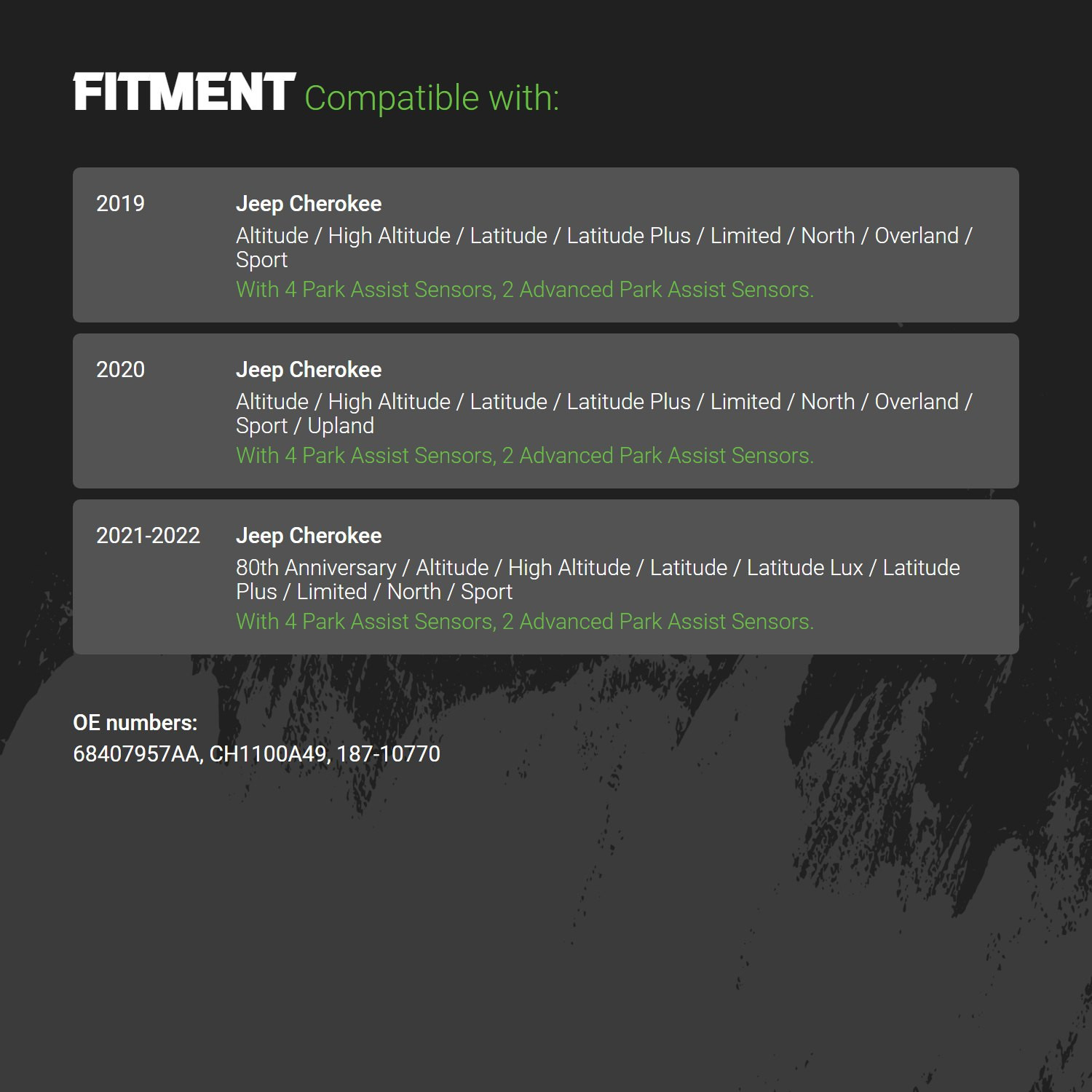 FITMENT Compatible with:

2019

Jeep Cherokee

Altitude / High Altitude / Latitude / Latitude Plus / Limited / North / Overland / Sport

With 4 Park Assist Sensors, 2 Advanced Park Assist Sensors.

2020

Jeep Cherokee

Altitude / High Altitude / Latitude / Latitude Plus / Limited / North / Overland / Sport / Upland

With 4 Park Assist Sensors, 2 Advanced Park Assist Sensors.

2021-2022

Jeep Cherokee

80th Anniversary / Altitude / High Altitude / Latitude / Latitude Lux / Latitude Plus / Limited / North / Sport

With 4 Park Assist Sensors, 2 Advanced Park Assist Sensors.

OE numbers:
68407957AA, CH1100A49, 187-10770